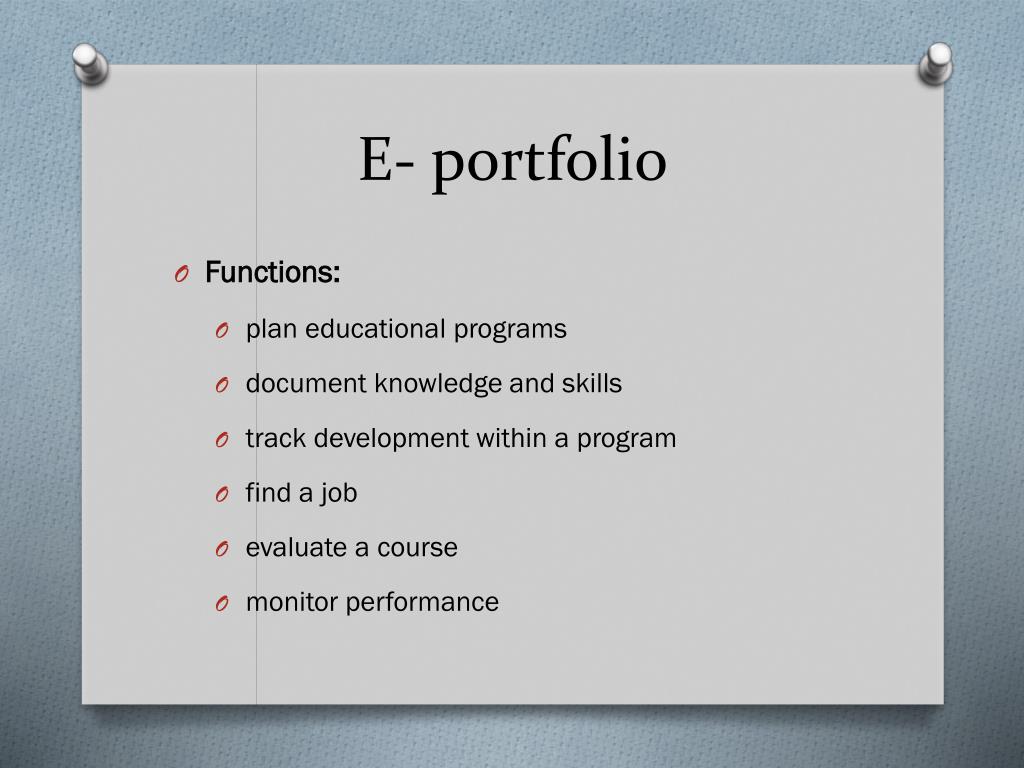 E- portfolio

O Functions:

O plan educational programs

O document knowledge and skills

O track development within a program

O find a job

O evaluate a course

O monitor performance